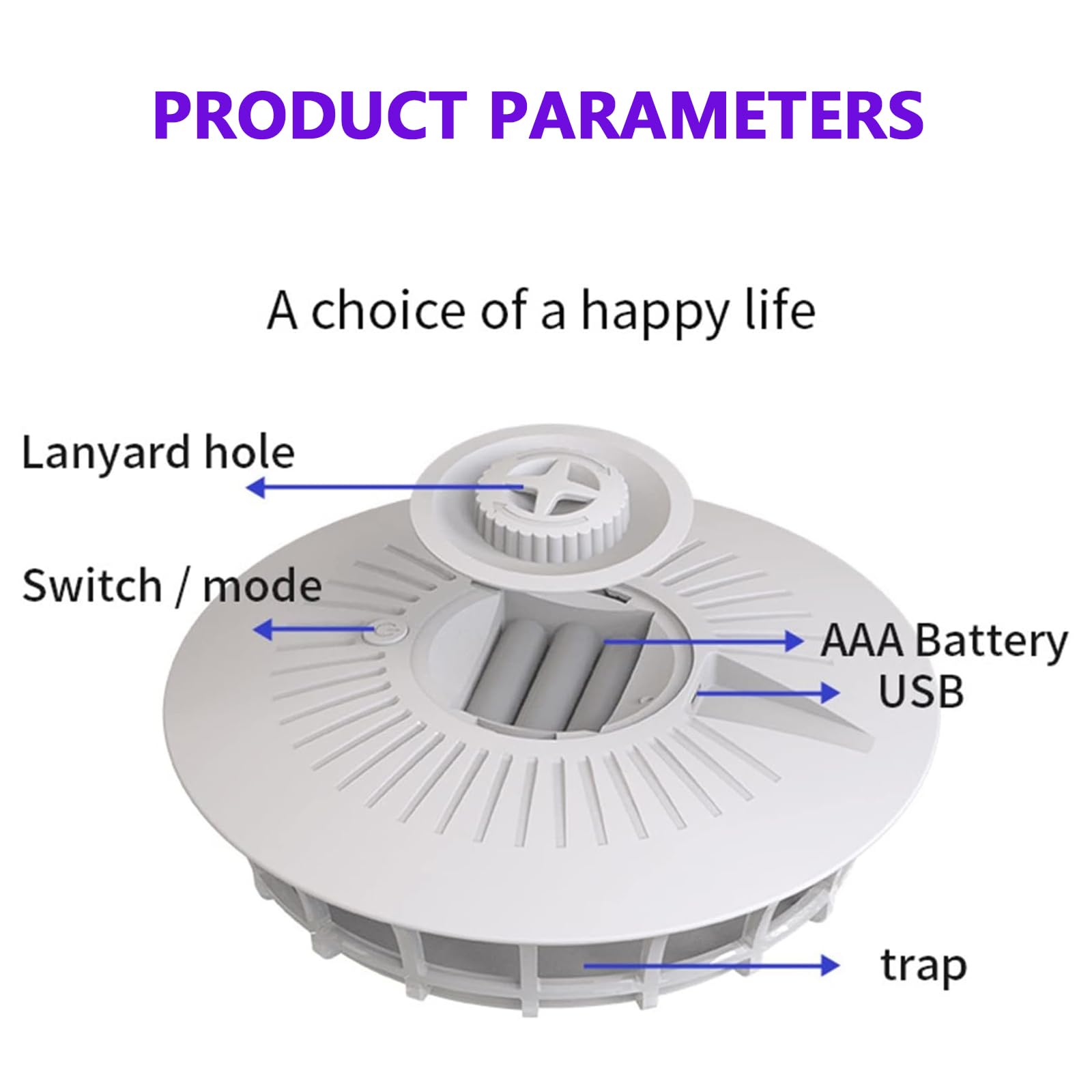 PRODUCT PARAMETERS

A choice of a happy life

Lanyard hole

Switch / mode

AAA Battery

USB

trap